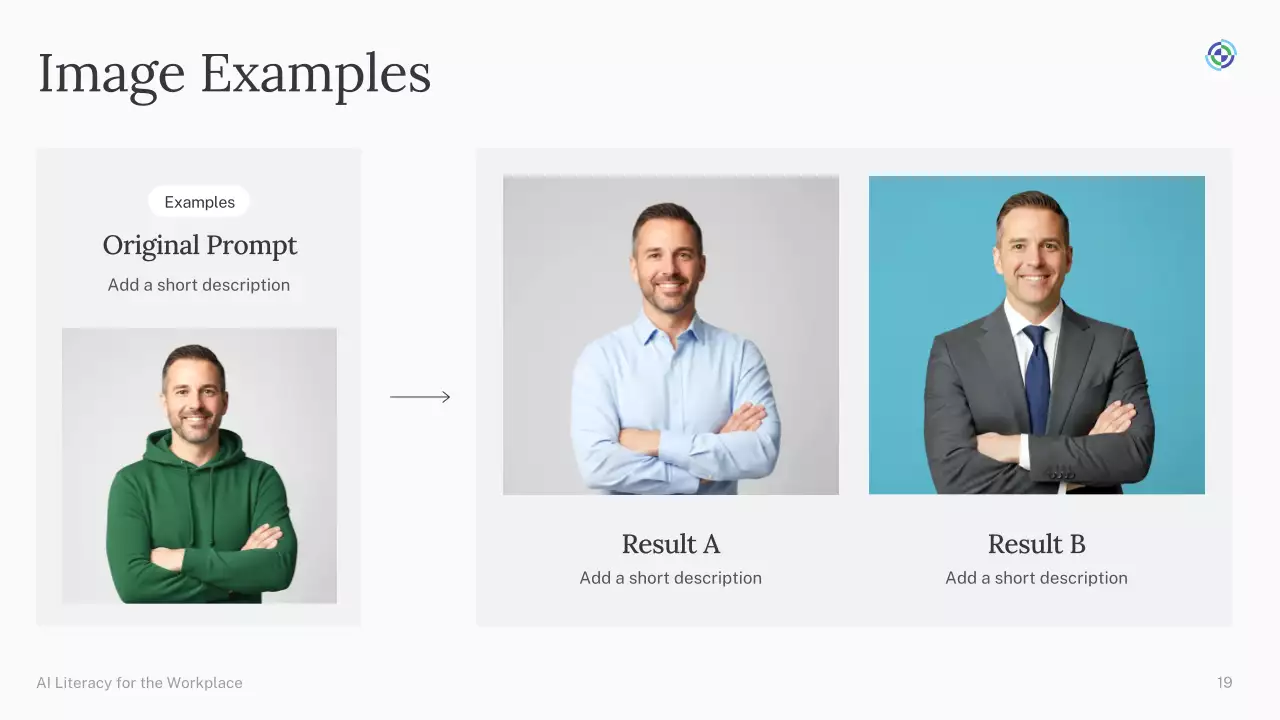 Image Examples

Examples

Original Prompt

Add a short description

Result A

Add a short description

Result B

Add a short description

AI Literacy for the Workplace

19